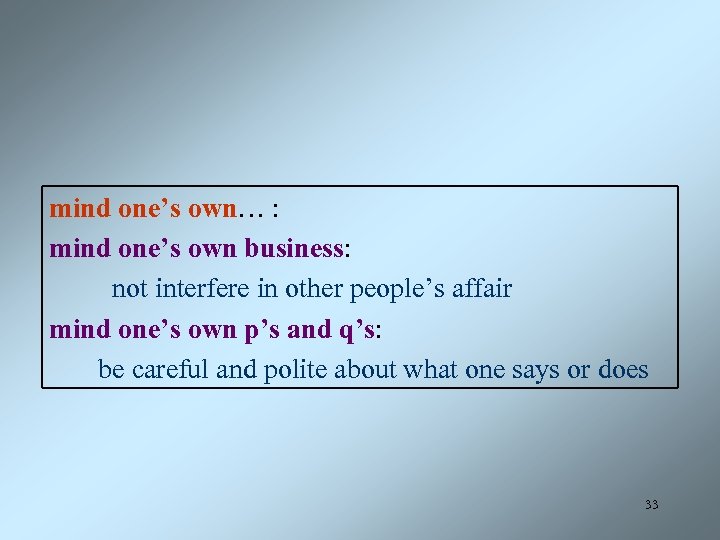 mind one’s own… :
mind one’s own business:
not interfere in other people’s affair
mind one’s own p’s and q’s:
be careful and polite about what one says or does

33